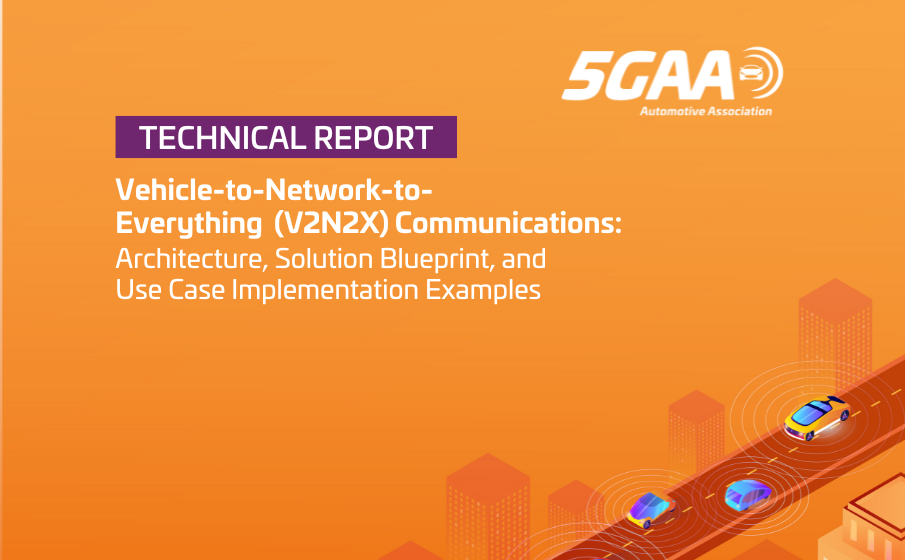 5GAA
Automotive Association

TECHNICAL REPORT

Vehicle-to-Network-to-Everything (V2N2X) Communications:
Architecture, Solution Blueprint, and Use Case Implementation Examples